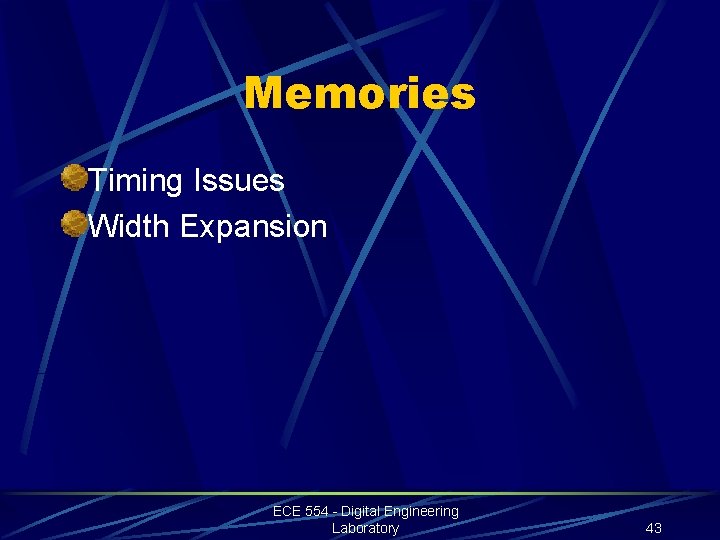 Memories

Timing Issues
Width Expansion

ECE 554 - Digital Engineering Laboratory

43